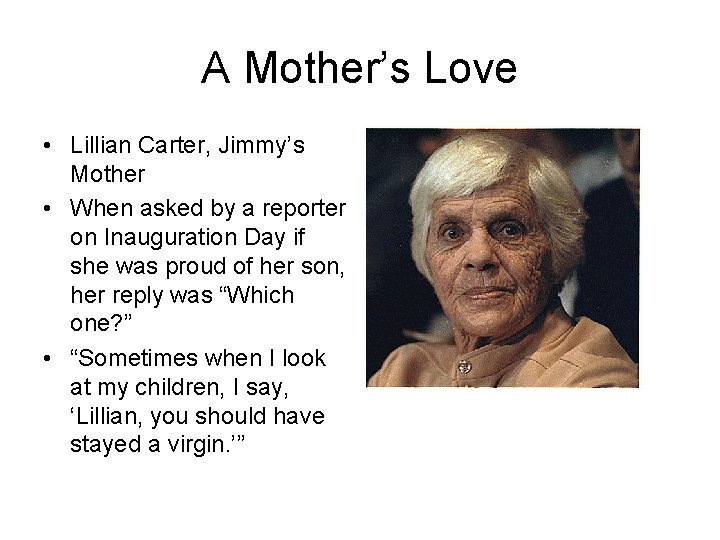 A Mother’s Love

• Lillian Carter, Jimmy’s Mother

• When asked by a reporter on Inauguration Day if she was proud of her son, her reply was “Which one?”

• “Sometimes when I look at my children, I say, ‘Lillian, you should have stayed a virgin.’”